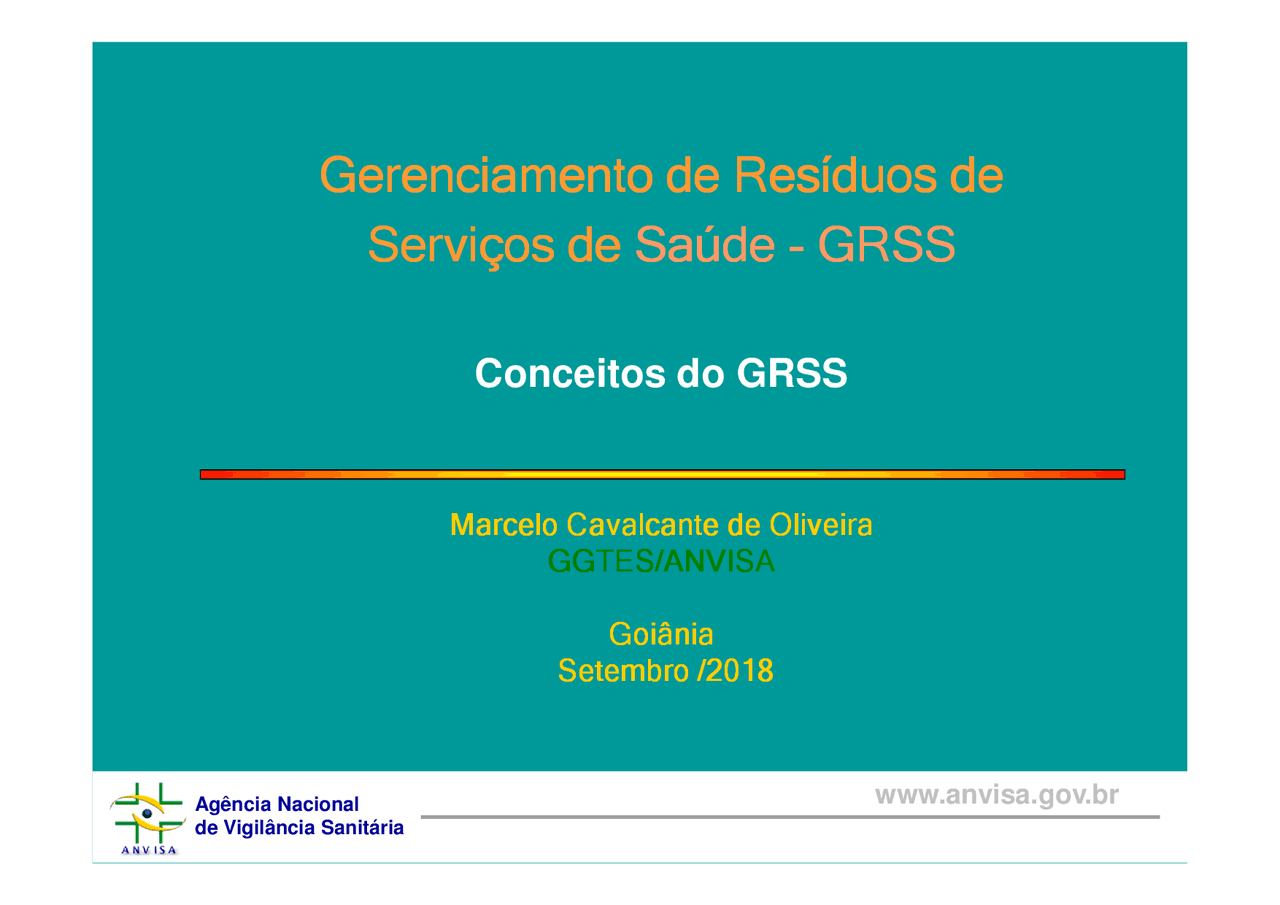 Gerenciamento de Resíduos de Serviços de Saúde - GRSS

Conceitos do GRSS

Marcelo Cavalcante de Oliveira
GGTES/ANVISA

Goiânia
Setembro /2018

ANVISA
Agência Nacional
de Vigilância Sanitária

www.anvisa.gov.br